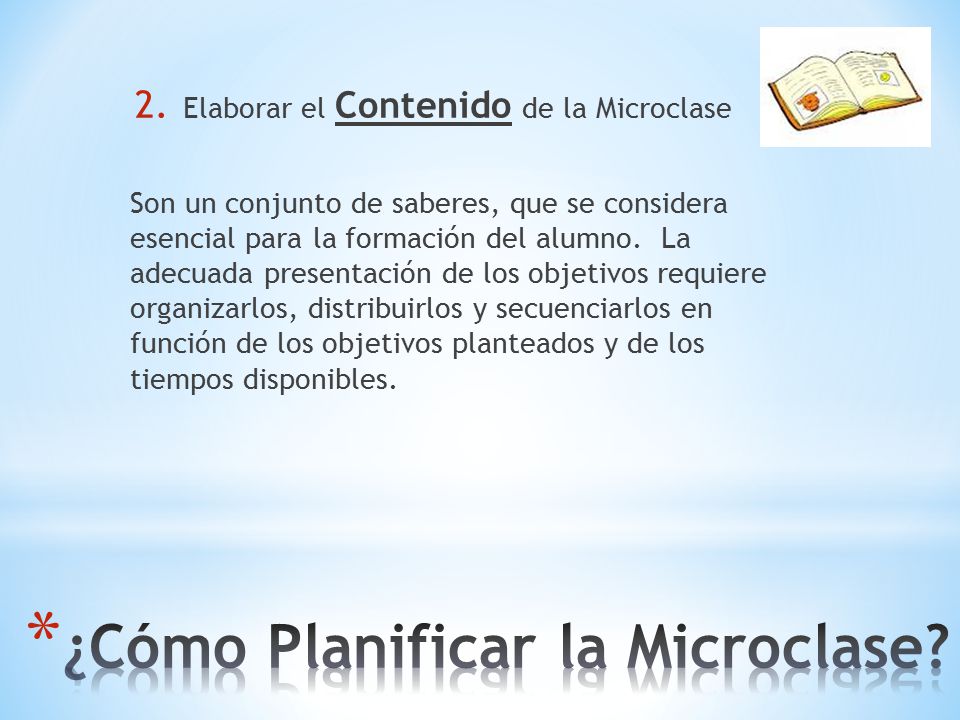 2. Elaborar el Contenido de la Microclase

Son un conjunto de saberes, que se considera esencial para la formación del alumno. La adecuada presentación de los objetivos requiere organizarlos, distribuirlos y secuenciarlos en función de los objetivos planteados y de los tiempos disponibles.

*¿Cómo Planificar la Microclase?